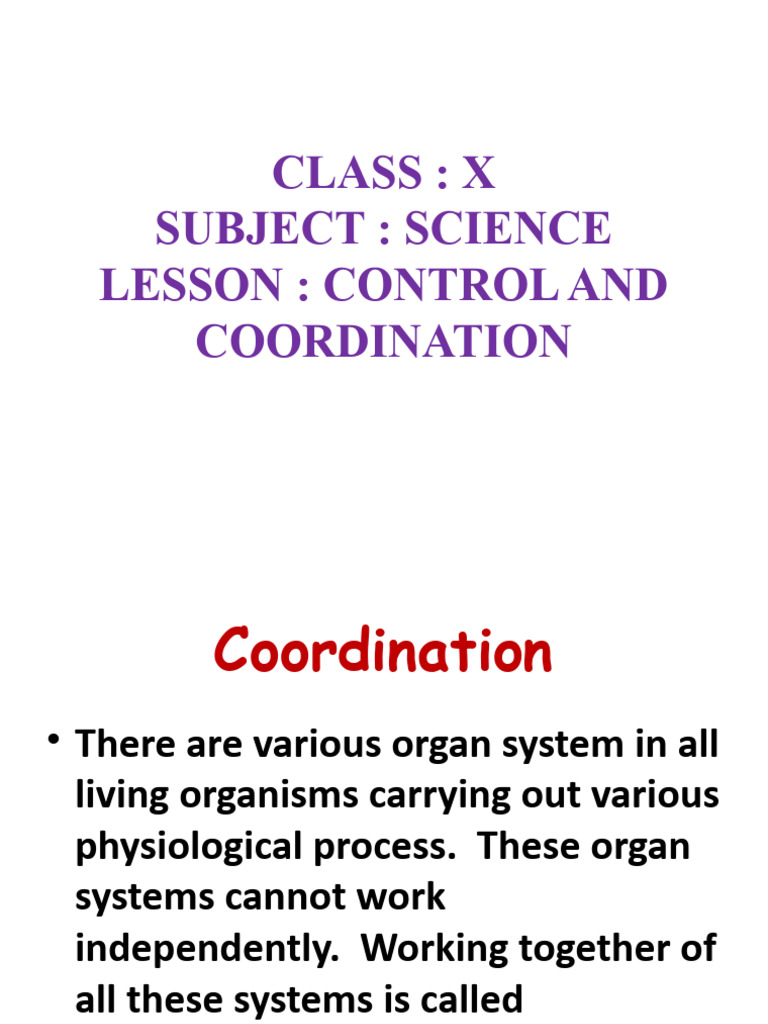 CLASS : X
SUBJECT : SCIENCE
LESSON : CONTROL AND COORDINATION

Coordination

• There are various organ system in all living organisms carrying out various physiological process. These organ systems cannot work independently. Working together of all these systems is called